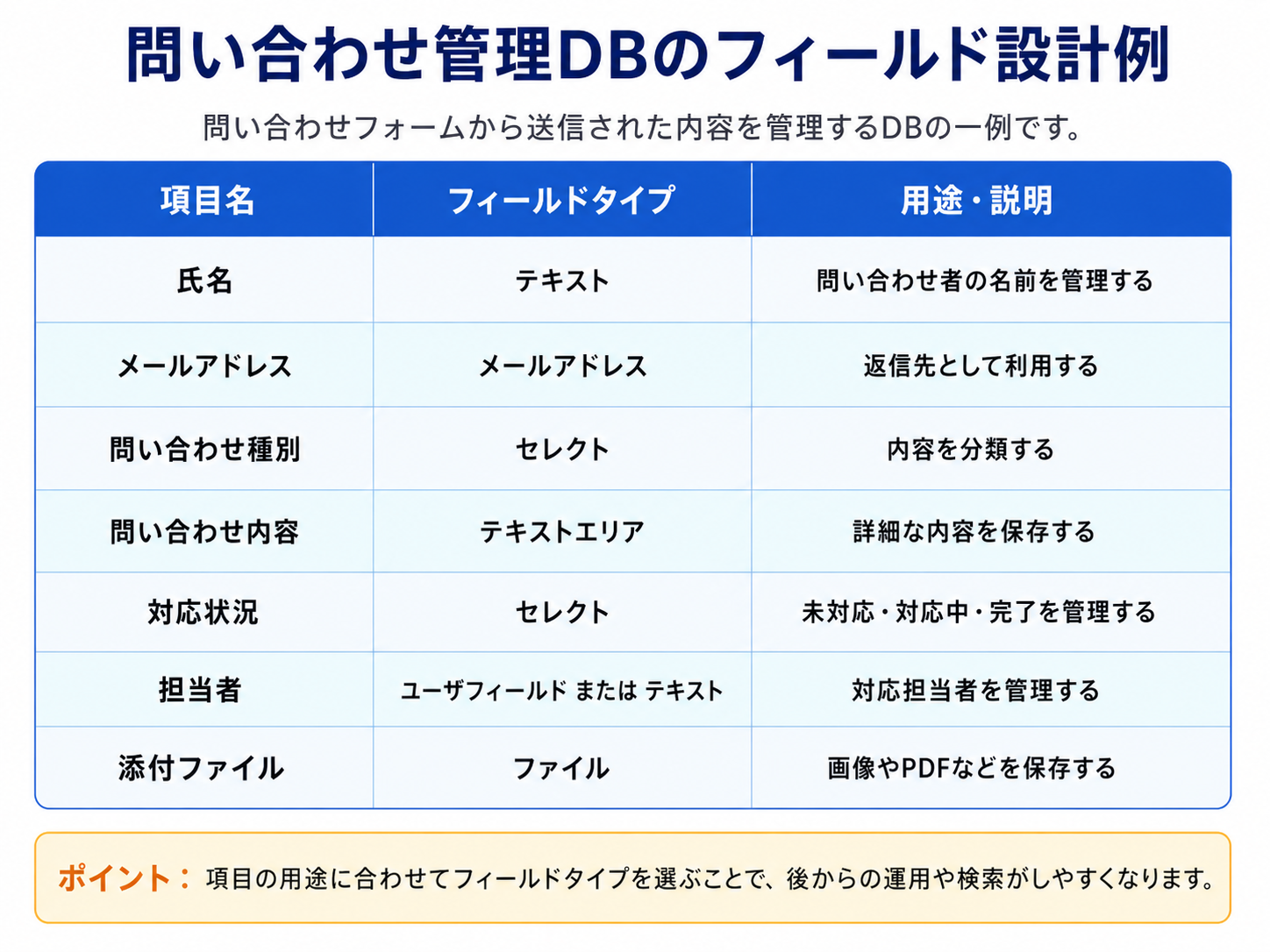 問い合わせ管理DBのフィールド設計例

問い合わせフォームから送信された内容を管理するDBの一例です。

| 項目名 | フィールドタイプ | 用途・説明 |
|---|---|---|
| 氏名 | テキスト | 問い合わせ者の名前を管理する |
| メールアドレス | メールアドレス | 返信先として利用する |
| 問い合わせ種別 | セレクト | 内容を分類する |
| 問い合わせ内容 | テキストエリア | 詳細な内容を保存する |
| 対応状況 | セレクト | 未対応・対応中・完了を管理する |
| 担当者 | ユーザフィールド または テキスト | 対応担当者を管理する |
| 添付ファイル | ファイル | 画像やPDFなどを保存する |

ポイント： 項目の用途に合わせてフィールドタイプを選ぶことで、後からの運用や検索がしやすくなります。